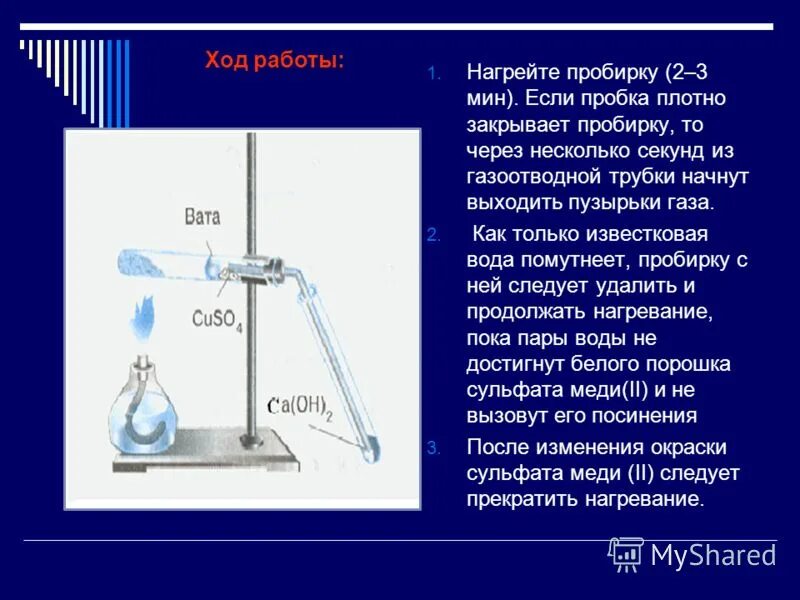 Ход работы:

Вата

$CuSO_4$

$Ca(OH)_2$

1. Нагрейте пробирку (2–3 мин). Если пробка плотно закрывает пробирку, то через несколько секунд из газоотводной трубки начнут выходить пузырьки газа.
2. Как только известковая вода помутнеет, пробирку с ней следует удалить и продолжать нагревание, пока пары воды не достигнут белого порошка сульфата меди(II) и не вызовут его посинения
3. После изменения окраски сульфата меди (II) следует прекратить нагревание.

MyShared